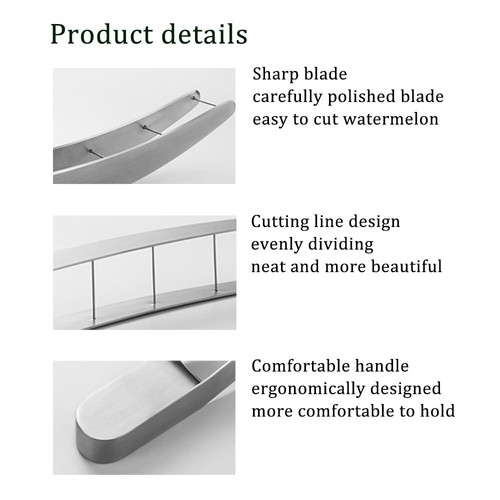 Product details

Sharp blade
carefully polished blade
easy to cut watermelon

Cutting line design
evenly dividing
neat and more beautiful

Comfortable handle
ergonomically designed
more comfortable to hold